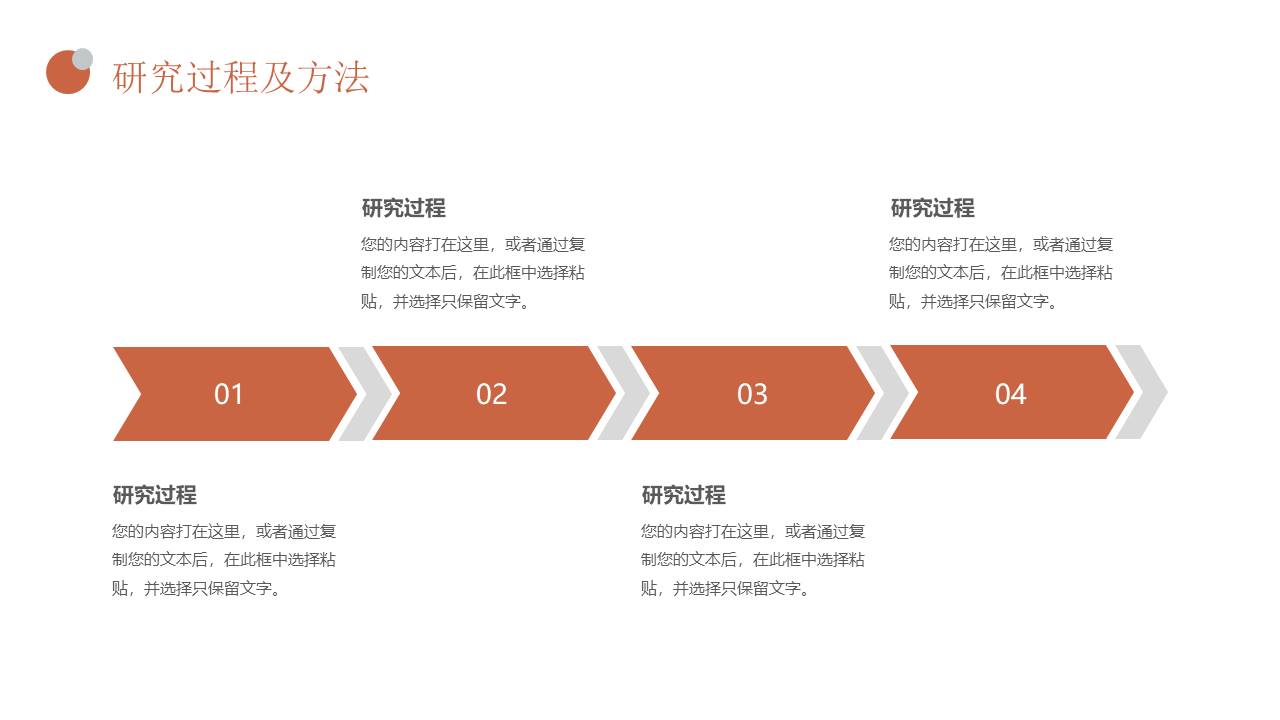 研究过程及方法

研究过程
您的内容打在这里，或者通过复制您的文本后，在此框中选择粘贴，并选择只保留文字。

研究过程
您的内容打在这里，或者通过复制您的文本后，在此框中选择粘贴，并选择只保留文字。

01

02

03

04

研究过程
您的内容打在这里，或者通过复制您的文本后，在此框中选择粘贴，并选择只保留文字。

研究过程
您的内容打在这里，或者通过复制您的文本后，在此框中选择粘贴，并选择只保留文字。